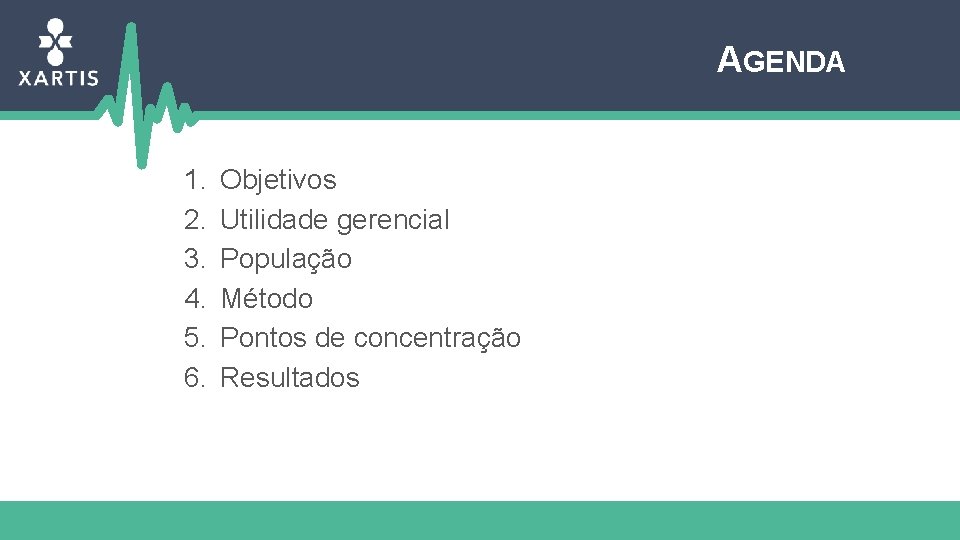 XARTIS

AGENDA

1. Objetivos
2. Utilidade gerencial
3. População
4. Método
5. Pontos de concentração
6. Resultados